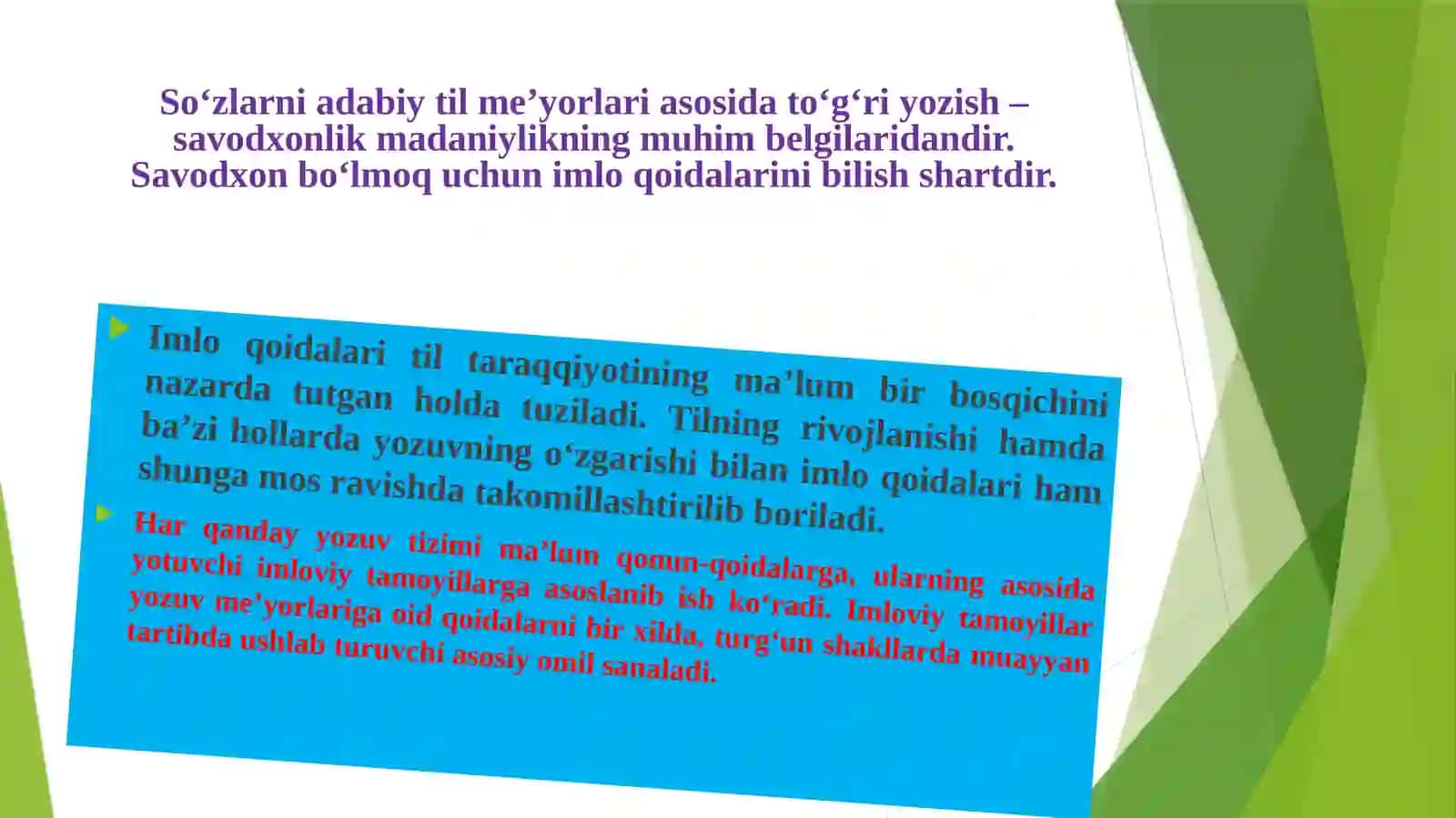 So‘zlarni adabiy til me’yorlari asosida to‘g‘ri yozish – savodxonlik madaniylikning muhim belgilaridandir. Savodxon bo‘lmoq uchun imlo qoidalarini bilish shartdir.

Imlo qoidalari til taraqqiyotining ma’lum bir bosqichini nazarda tutgan holda tuziladi. Tilning rivojlanishi hamda ba’zi hollarda yozuvning o‘zgarishi bilan imlo qoidalari ham shunga mos ravishda takomillashtirilib boriladi.

Har qanday yozuv tizimi ma’lum qonun-qoidalarga, ularning asosida yotuvchi imloviy tamoyillarga asoslanib ish ko‘radi. Imloviy tamoyillar yozuv me’yorlariga oid qoidalarni bir xilda, turg‘un shakllarda muayyan tartibda ushlab turuvchi asosiy omil sanaladi.